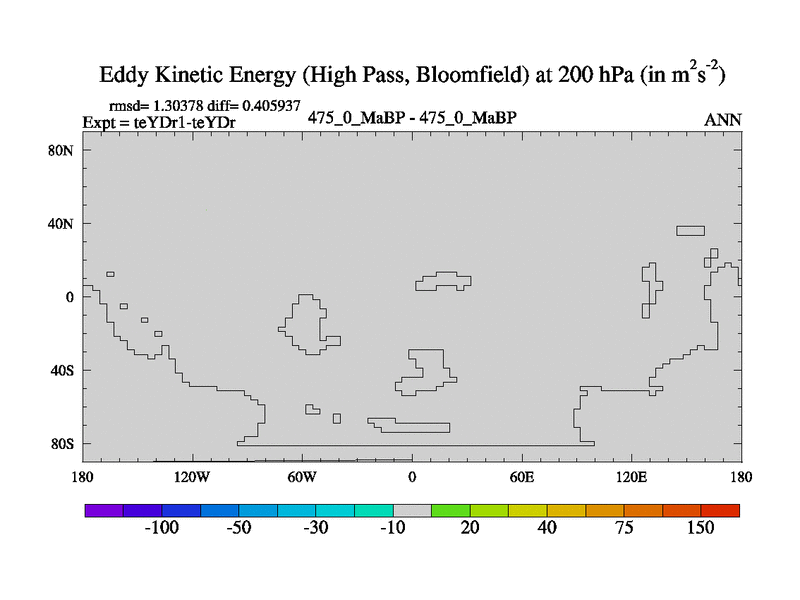 Eddy Kinetic Energy (High Pass, Bloomfield) at 200 hPa (in $m^2s^{-2}$)

rmsd= 1.30378 diff= 0.405937
Expt = teYDr1-teYDr

475_0_MaBP - 475_0_MaBP

ANN

80N
40N
0
40S
80S

180 120W 60W 0 60E 120E 180

-100 -50 -30 -10 20 40 75 150